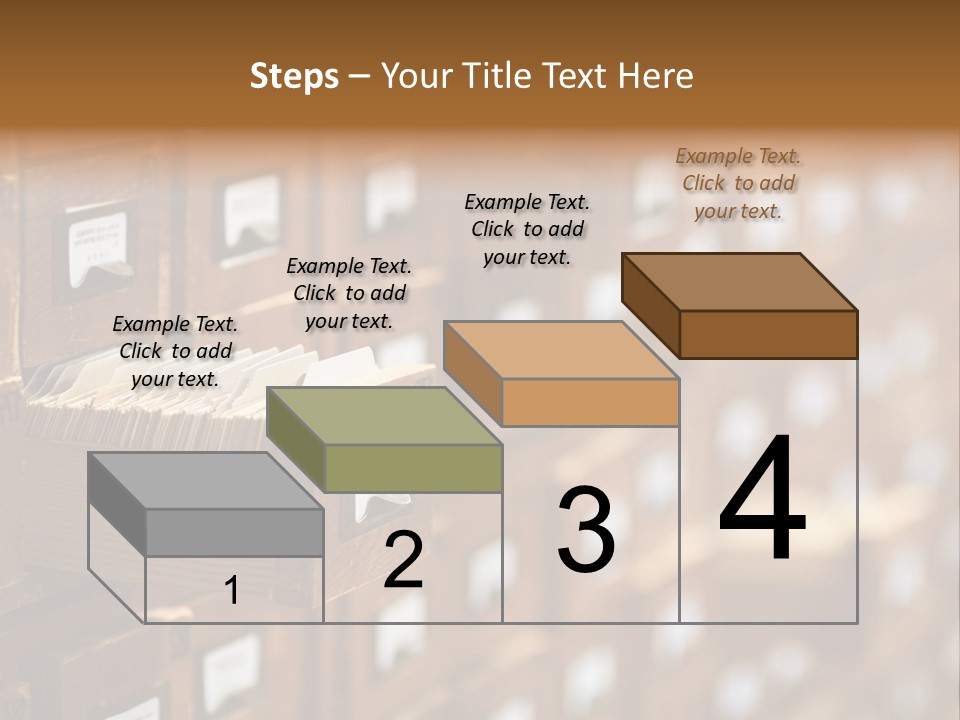 Steps – Your Title Text Here

Example Text. Click to add your text.

Example Text. Click to add your text.

Example Text. Click to add your text.

Example Text. Click to add your text.

1

2

3

4